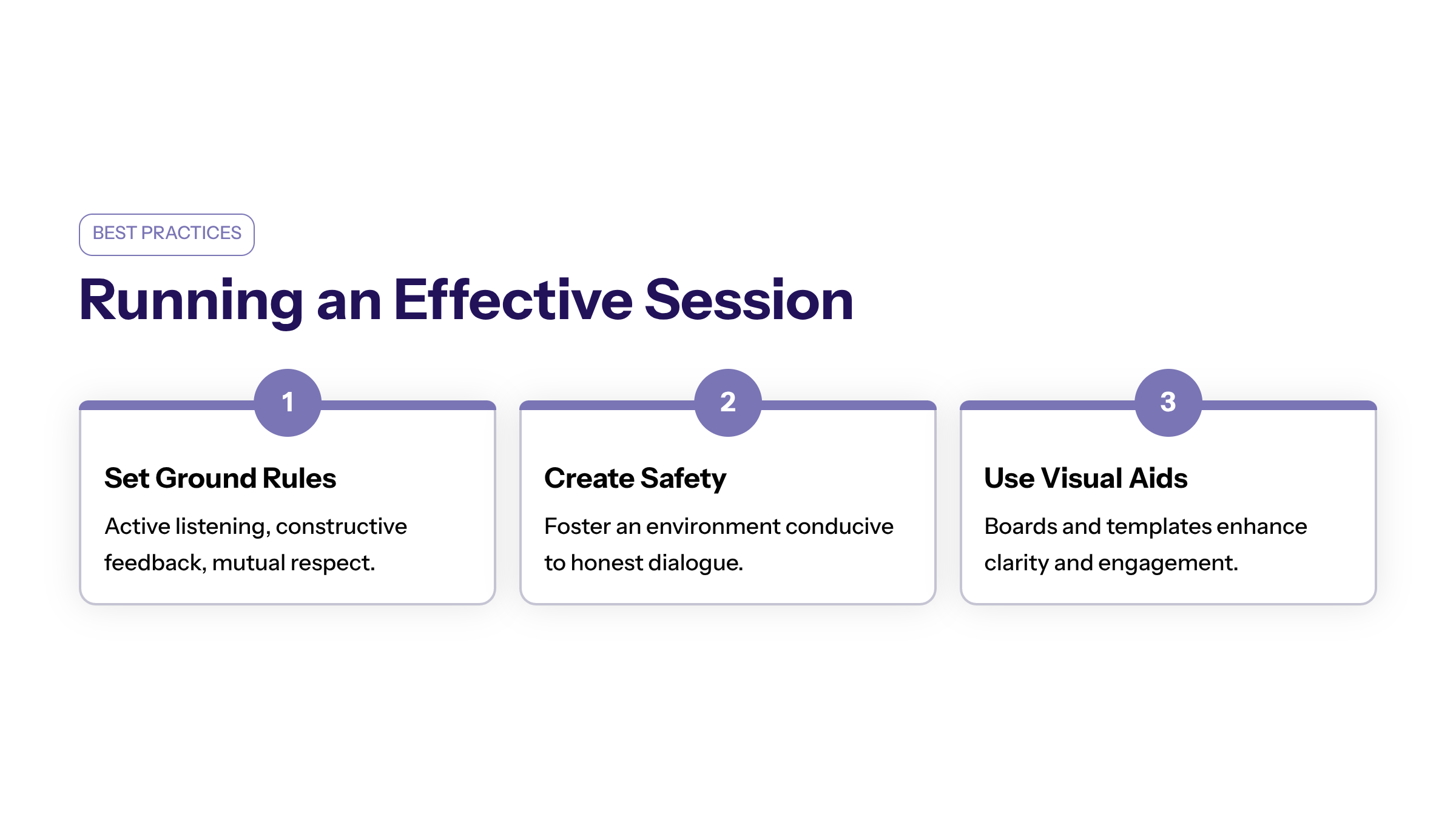 BEST PRACTICES

Running an Effective Session

1

Set Ground Rules

Active listening, constructive feedback, mutual respect.

2

Create Safety

Foster an environment conducive to honest dialogue.

3

Use Visual Aids

Boards and templates enhance clarity and engagement.